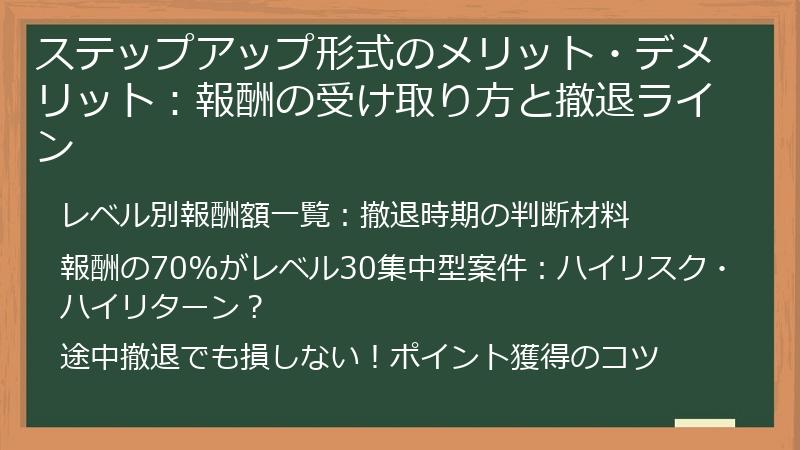 ステップアップ形式のメリット・デメリット：報酬の受け取り方と撤退ライン

レベル別報酬額一覧：撤退時期の判断材料

報酬の70%がレベル30集中型案件：ハイリスク・ハイリターン？

途中撤退でも損しない！ポイント獲得のコツ